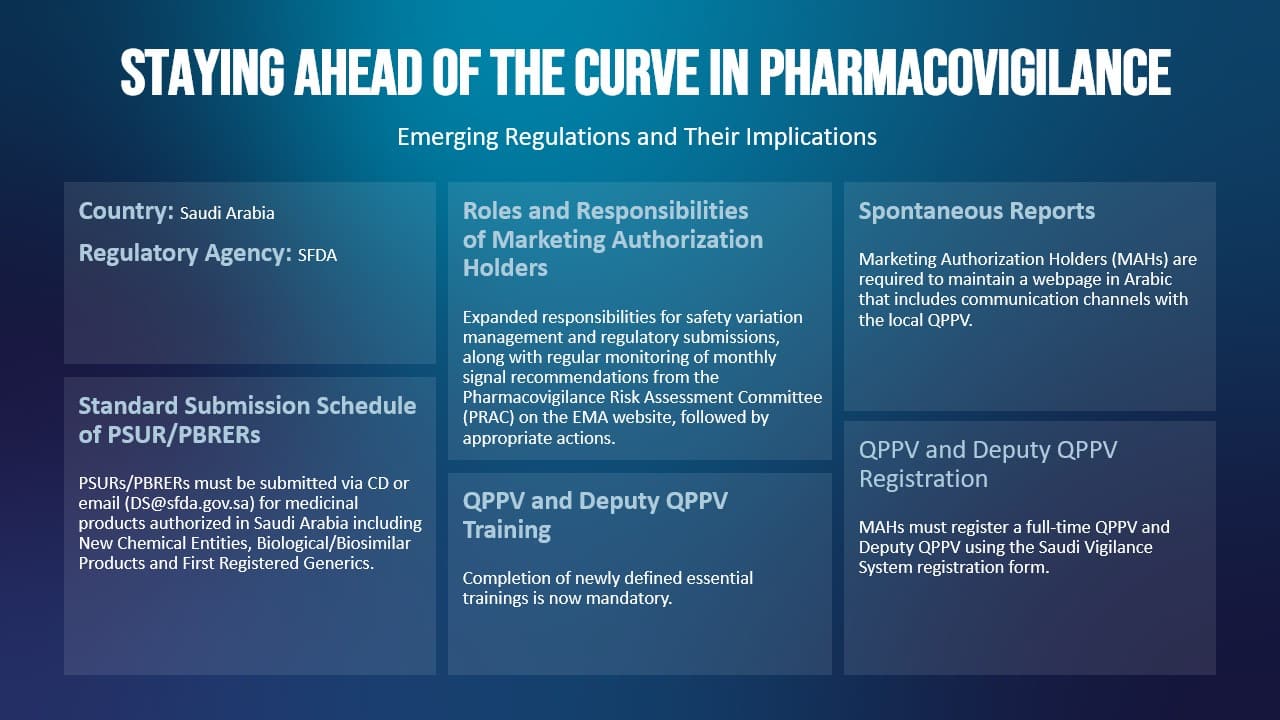 STAYING AHEAD OF THE CURVE IN PHARMACOVIGILANCE

Emerging Regulations and Their Implications

Country: Saudi Arabia

Regulatory Agency: SFDA

Standard Submission Schedule of PSUR/PBRERs

PSURs/PBRERs must be submitted via CD or email (DS@sfda.gov.sa) for medicinal products authorized in Saudi Arabia including New Chemical Entities, Biological/Biosimilar Products and First Registered Generics.

Roles and Responsibilities of Marketing Authorization Holders

Expanded responsibilities for safety variation management and regulatory submissions, along with regular monitoring of monthly signal recommendations from the Pharmacovigilance Risk Assessment Committee (PRAC) on the EMA website, followed by appropriate actions.

QPPV and Deputy QPPV Training

Completion of newly defined essential trainings is now mandatory.

Spontaneous Reports

Marketing Authorization Holders (MAHs) are required to maintain a webpage in Arabic that includes communication channels with the local QPPV.

QPPV and Deputy QPPV Registration

MAHs must register a full-time QPPV and Deputy QPPV using the Saudi Vigilance System registration form.